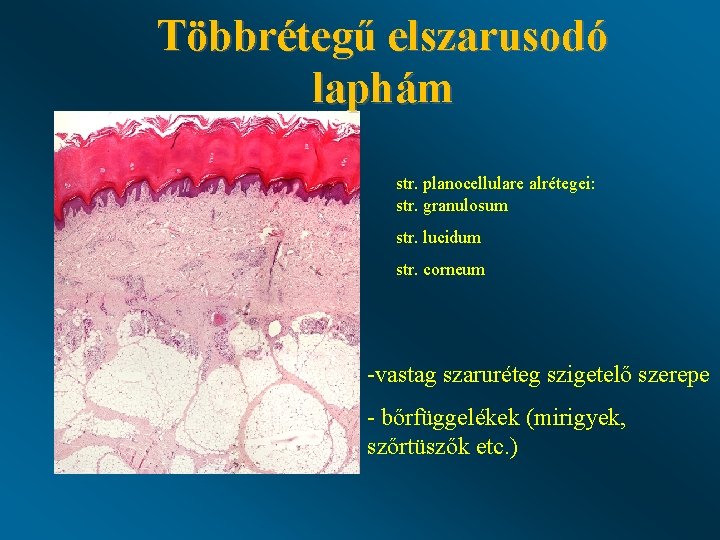 Többrétegű elszarusodó laphám

str. planocellulare alrétegei:
str. granulosum

str. lucidum

str. corneum

-vastag szaruréteg szigetelő szerepe

- bőrfüggelékek (mirigyek, szőrtüszők etc.)